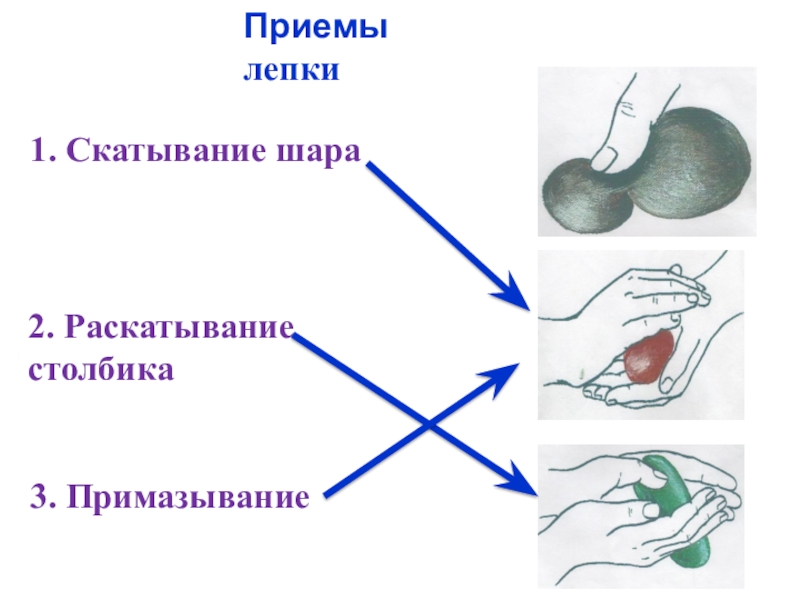 Приемы лепки

1. Скатывание шара

2. Раскатывание столбика

3. Примазывание